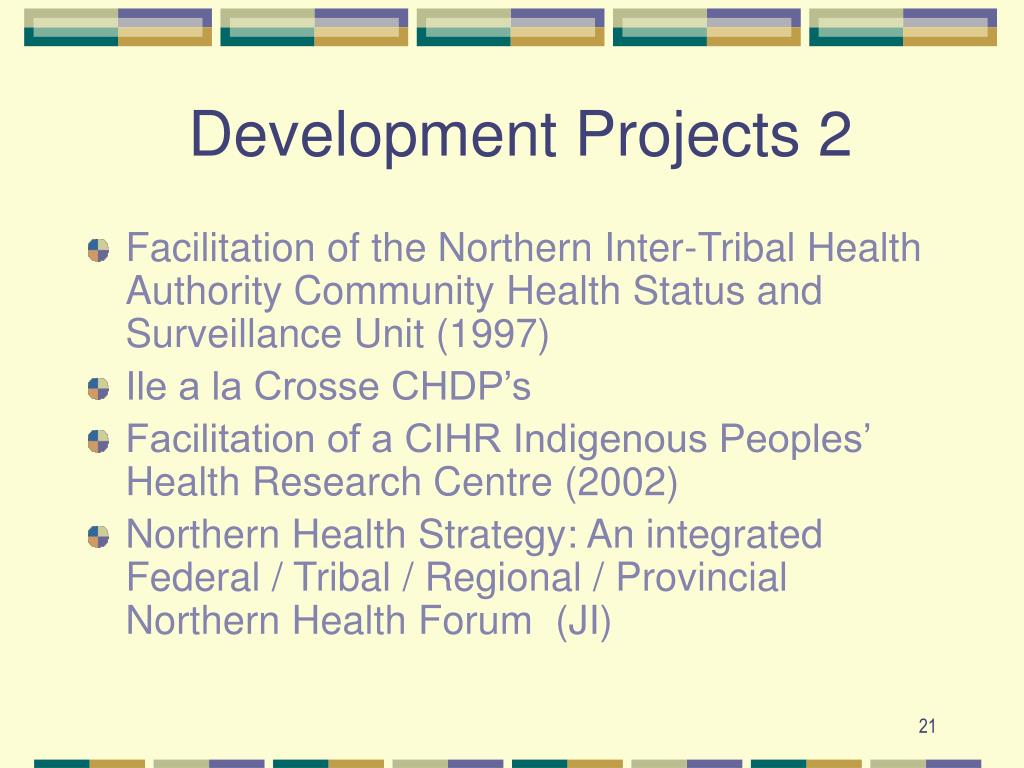 Development Projects 2

Facilitation of the Northern Inter-Tribal Health Authority Community Health Status and Surveillance Unit (1997)

Ile a la Crosse CHDP’s

Facilitation of a CIHR Indigenous Peoples’ Health Research Centre (2002)

Northern Health Strategy: An integrated Federal / Tribal / Regional / Provincial Northern Health Forum (JI)

21